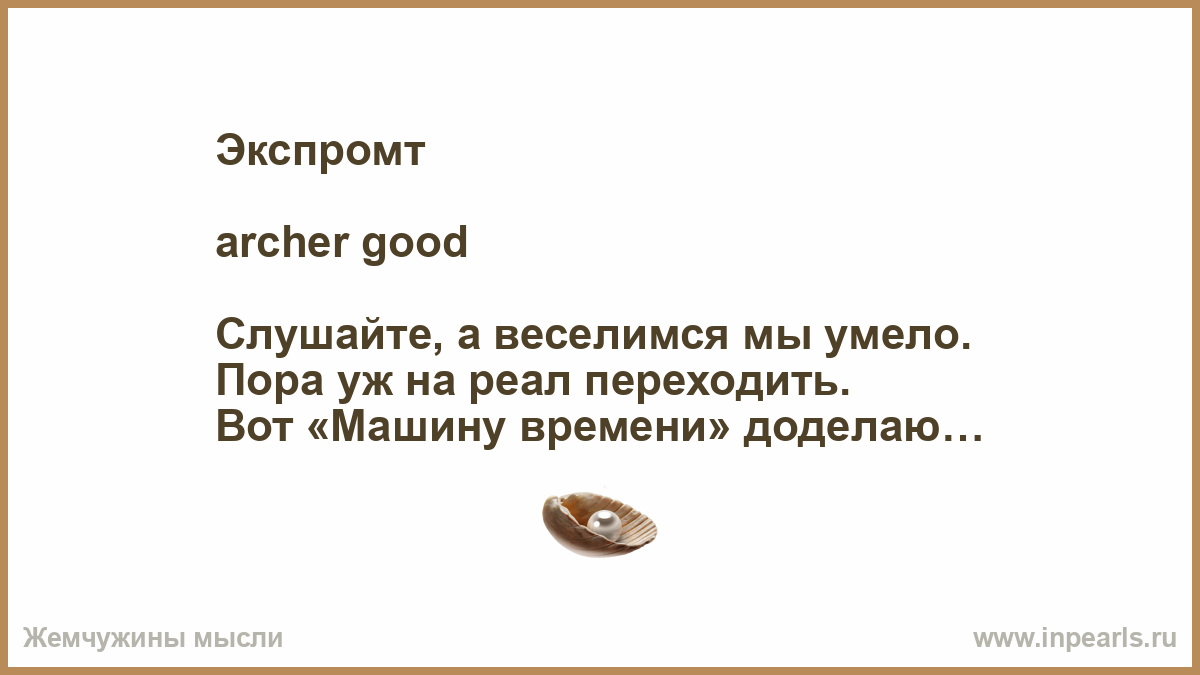 Экспромт

archer good

Слушайте, а веселимся мы умело.
Пора уж на реал переходить.
Вот «Машину времени» доделаю…

Жемчужины мысли

www.inpearls.ru